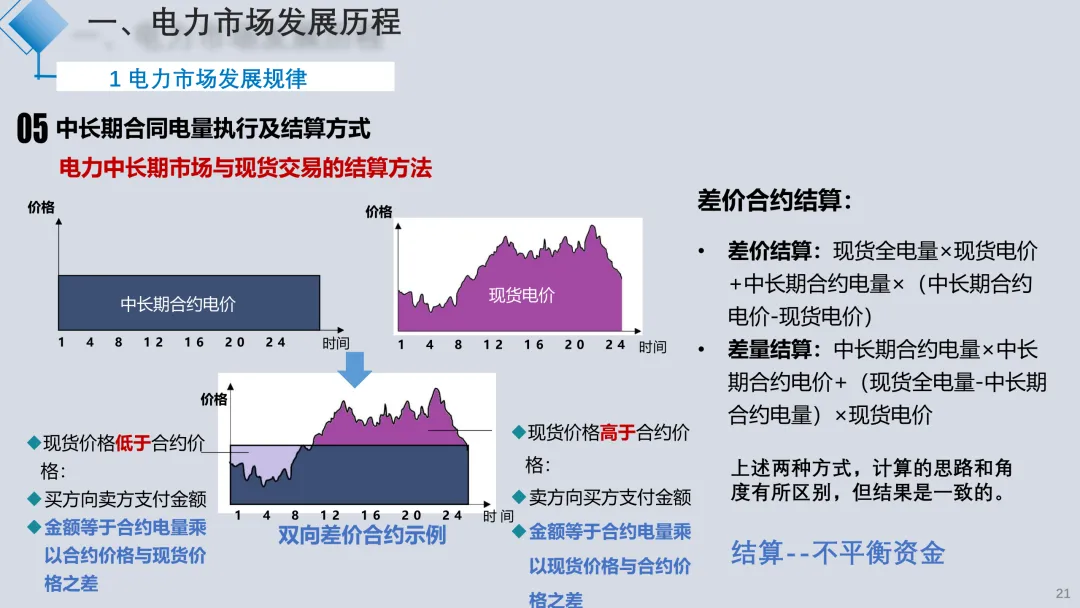 一、电力市场发展历程

1 电力市场发展规律

05 中长期合同电量执行及结算方式

电力中长期市场与现货交易的结算方法

价格

中长期合约电价

1 4 8 12 16 20 24 时间

价格

现货电价

1 4 8 12 16 20 24 时间

价格

1 4 8 12 16 20 24 时间

双向差价合约示例

◆现货价格低于合约价格：

◆买方向卖方支付金额

◆金额等于合约电量乘以合约价格与现货价格之差

◆现货价格高于合约价格：

◆卖方向买方支付金额

◆金额等于合约电量乘以现货价格与合约价格之差

差价合约结算：

• 差价结算：现货全电量×现货电价+中长期合约电量×（中长期合约电价-现货电价）

• 差量结算：中长期合约电量×中长期合约电价+（现货全电量-中长期合约电量）×现货电价

上述两种方式，计算的思路和角度有所区别，但结果是一致的。

结算--不平衡资金

21